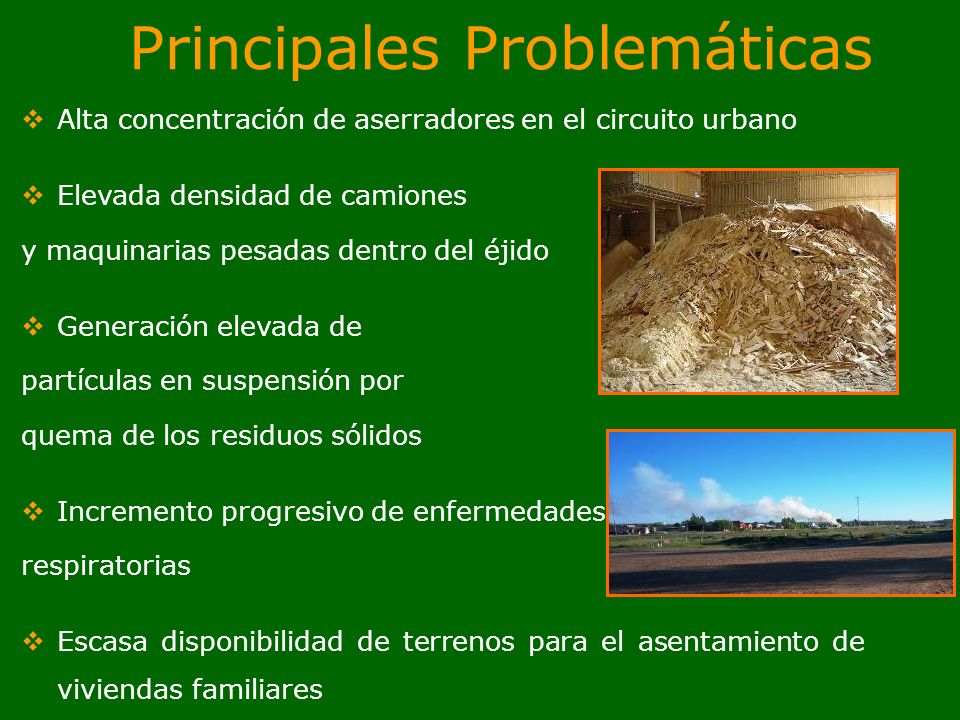 Principales Problemáticas

❖ Alta concentración de aserradores en el circuito urbano

❖ Elevada densidad de camiones y maquinarias pesadas dentro del éjido

❖ Generación elevada de partículas en suspensión por quema de los residuos sólidos

❖ Incremento progresivo de enfermedades respiratorias

❖ Escasa disponibilidad de terrenos para el asentamiento de viviendas familiares